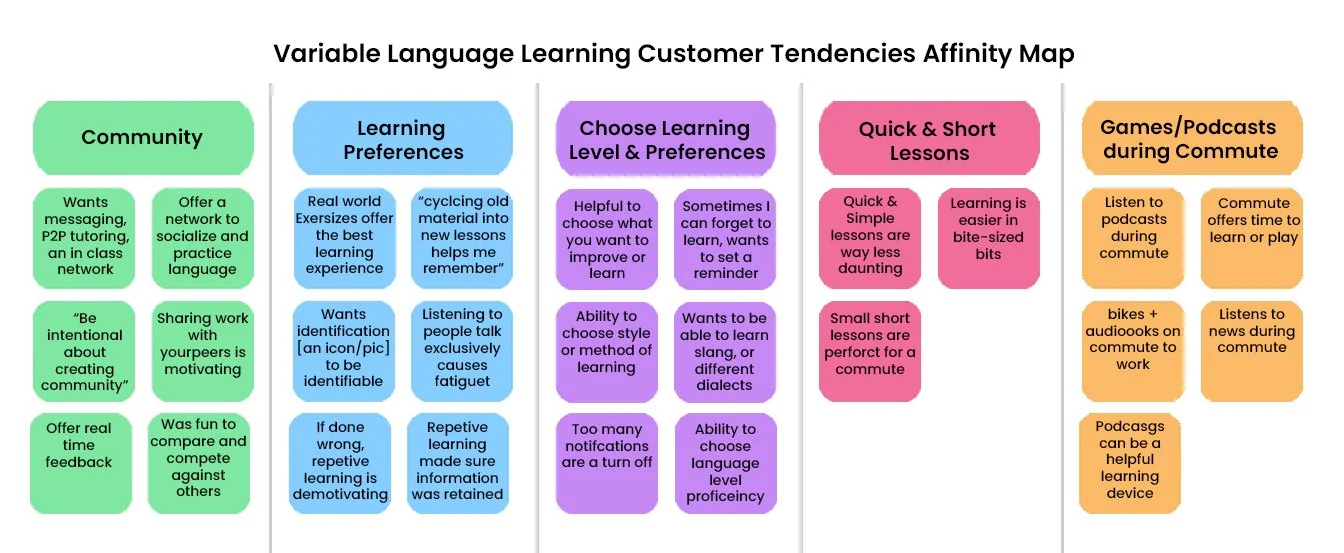 Variable Language Learning Customer Tendencies Affinity Map

Community

Wants messaging, P2P tutoring, an in class network

Offer a network to socialize and practice language

"Be intentional about creating community"

Sharing work with yourpeers is motivating

Offer real time feedback

Was fun to compare and compete against others

Learning Preferences

Real world Exersizes offer the best learning experience

"cyclcing old material into new lessons helps me remember"

Wants identification [an icon/pic] to be identifiable

Listening to people talk exclusively causes fatiguet

If done wrong, repetive learning is demotivating

Repetive learning made sure information was retained

Choose Learning Level & Preferences

Helpful to choose what you want to improve or learn

Sometimes I can forget to learn, wants to set a reminder

Ability to choose style or method of learning

Wants to be able to learn slang, or different dialects

Too many notifcations are a turn off

Ability to choose language level proficeincy

Quick & Short Lessons

Quick & Simple lessons are way less daunting

Learning is easier in bite-sized bits

Small short lessons are perforct for a commute

Games/Podcasts during Commute

Listen to podcasts during commute

Commute offers time to learn or play

bikes + audioooks on commute to work

Listens to news during commute

Podcasgs can be a helpful learning device